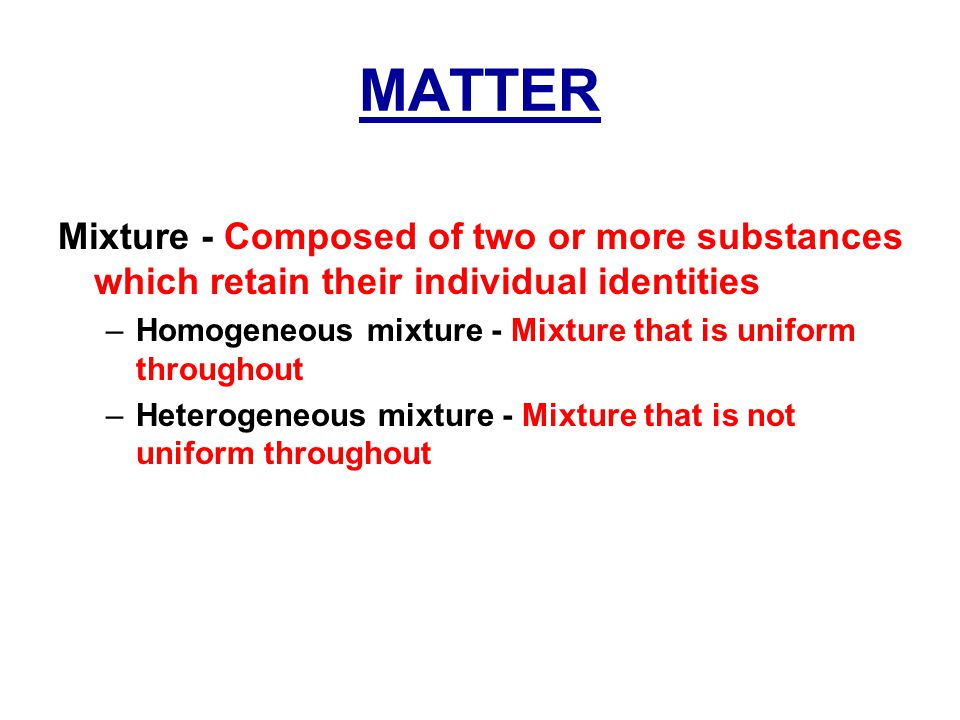 MATTER

Mixture - Composed of two or more substances which retain their individual identities

– Homogeneous mixture - Mixture that is uniform throughout

– Heterogeneous mixture - Mixture that is not uniform throughout